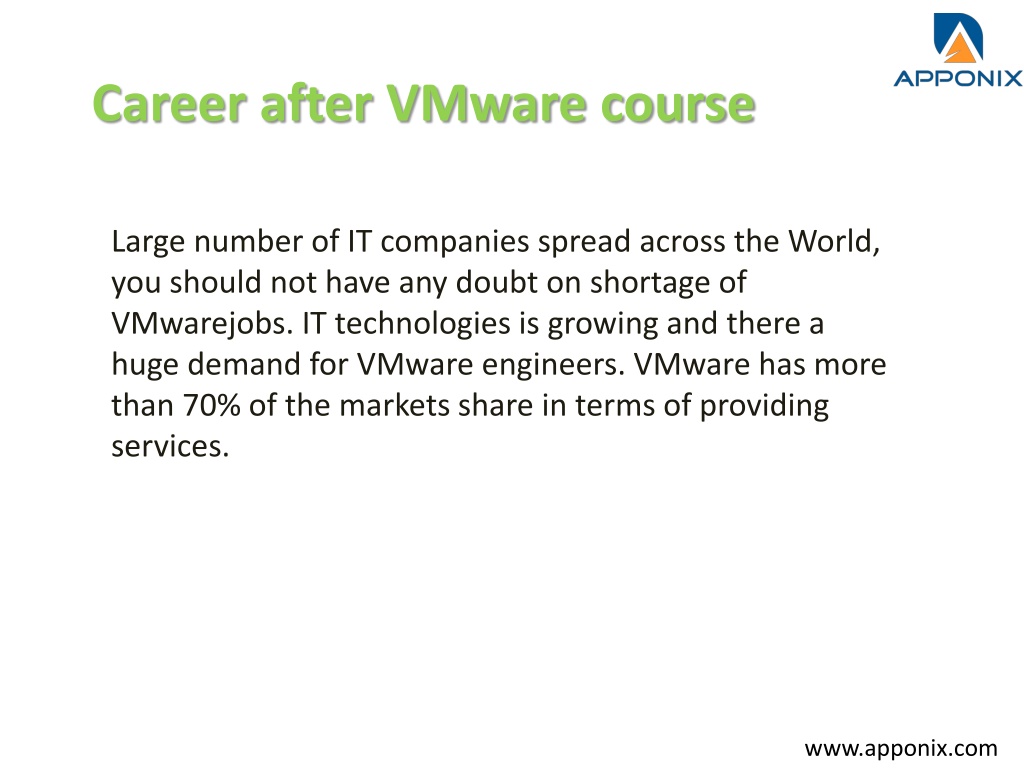 APPONIX

Career after VMware course

Large number of IT companies spread across the World, you should not have any doubt on shortage of VMwarejobs. IT technologies is growing and there a huge demand for VMware engineers. VMware has more than 70% of the markets share in terms of providing services.

www.apponix.com